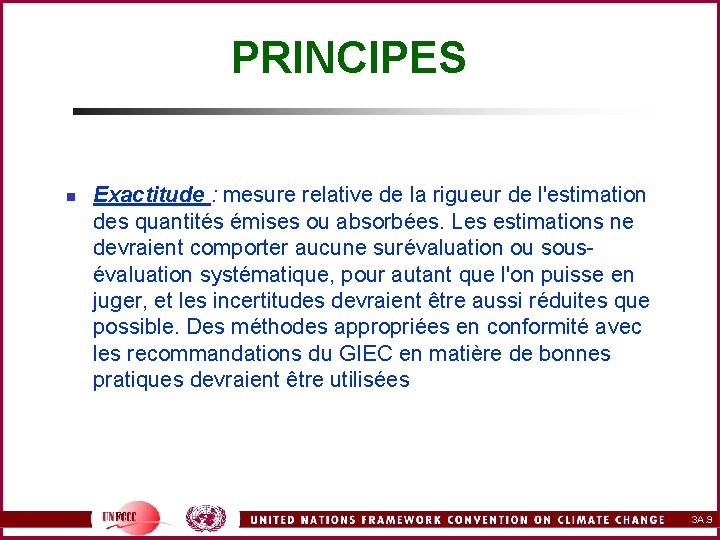 PRINCIPES

Exactitude : mesure relative de la rigueur de l'estimation des quantités émises ou absorbées. Les estimations ne devraient comporter aucune surévaluation ou sous-évaluation systématique, pour autant que l'on puisse en juger, et les incertitudes devraient être aussi réduites que possible. Des méthodes appropriées en conformité avec les recommandations du GIEC en matière de bonnes pratiques devraient être utilisées

UNFCCC

UNITED NATIONS FRAMEWORK CONVENTION ON CLIMATE CHANGE

3A.9